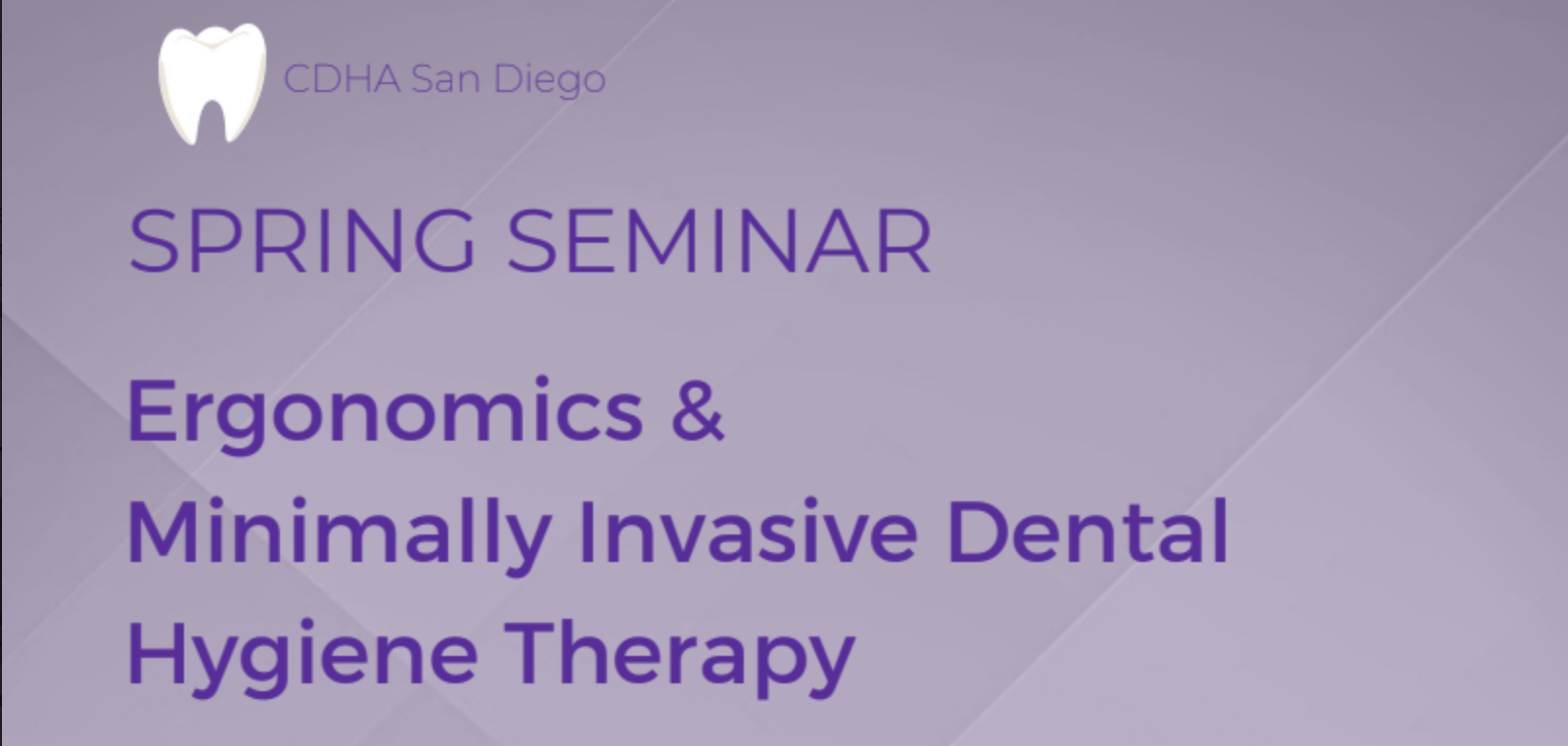 CDHA San Diego

SPRING SEMINAR

Ergonomics & Minimally Invasive Dental Hygiene Therapy